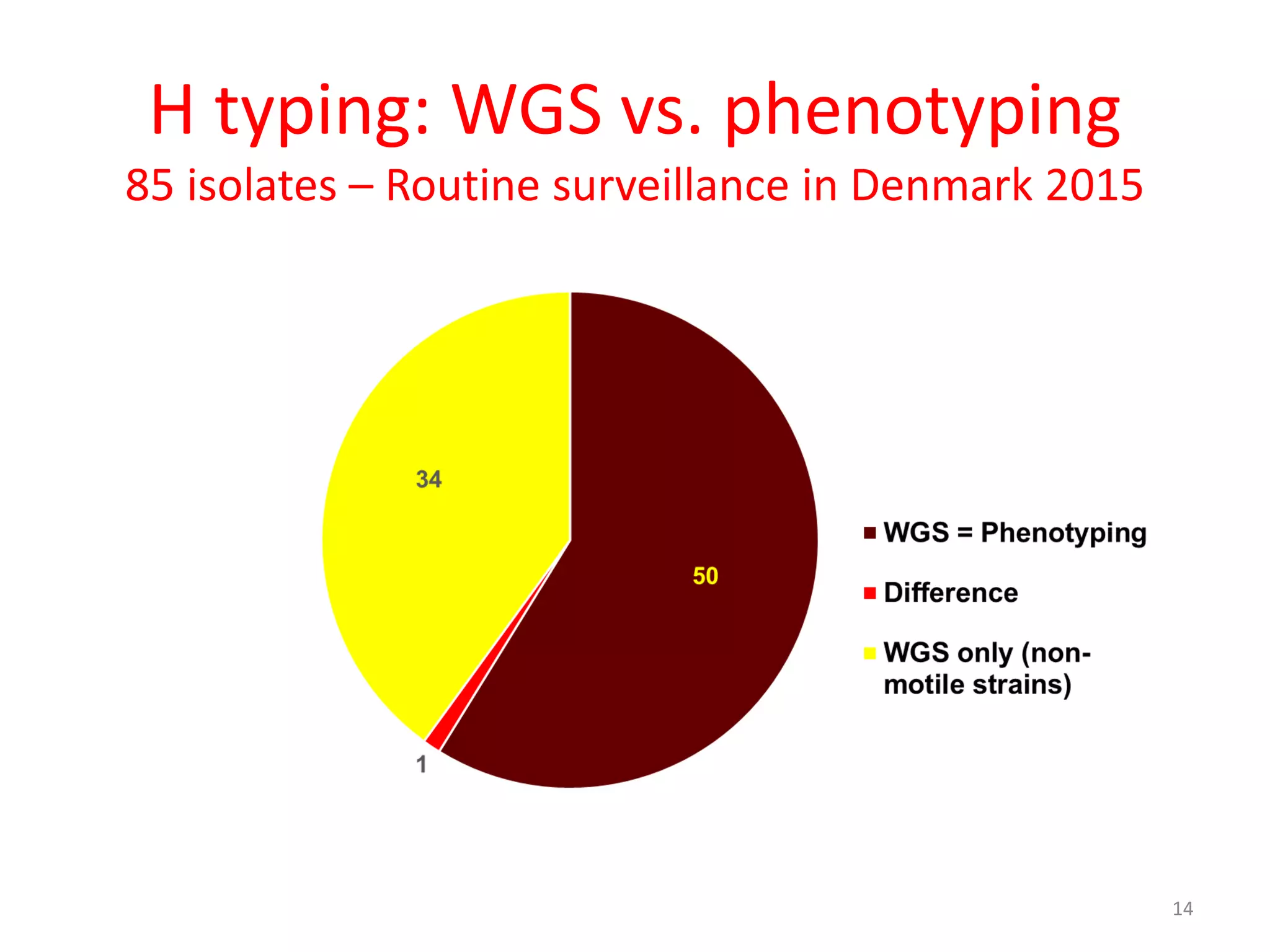 H typing: WGS vs. phenotyping
85 isolates – Routine surveillance in Denmark 2015

34

50

1

WGS = Phenotyping
Difference
WGS only (non-motile strains)

14